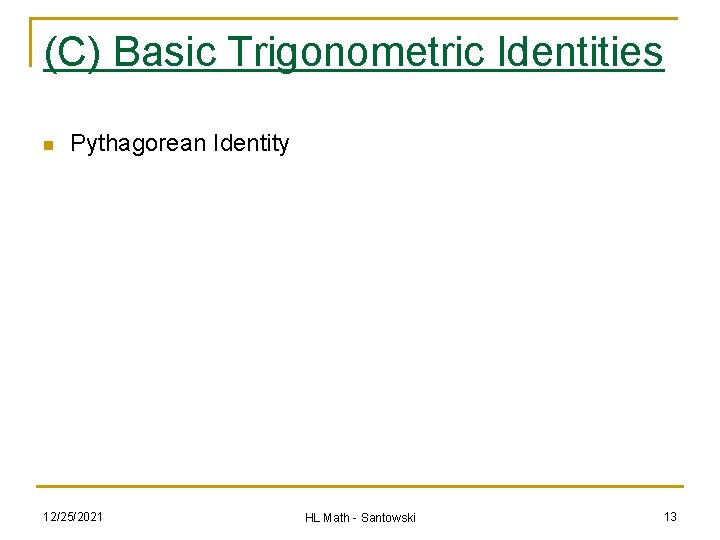 (C) Basic Trigonometric Identities

Pythagorean Identity

12/25/2021

HL Math - Santowski

13